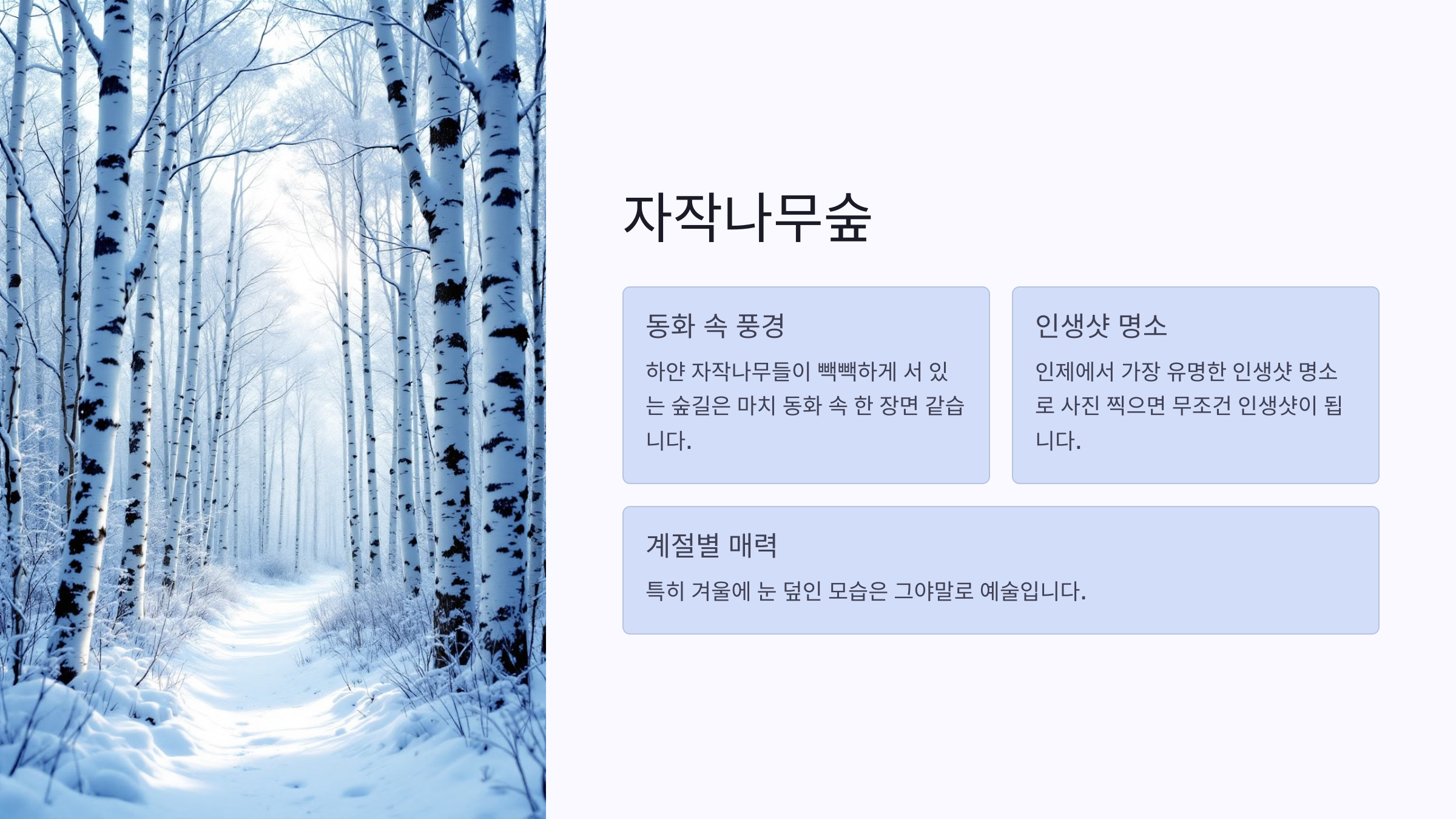 자작나무숲

동화 속 풍경

하얀 자작나무들이 빽빽하게 서 있는 숲길은 마치 동화 속 한 장면 같습니다.

인생샷 명소

인제에서 가장 유명한 인생샷 명소로 사진 찍으면 무조건 인생샷이 됩니다.

계절별 매력

특히 겨울에 눈 덮인 모습은 그야말로 예술입니다.